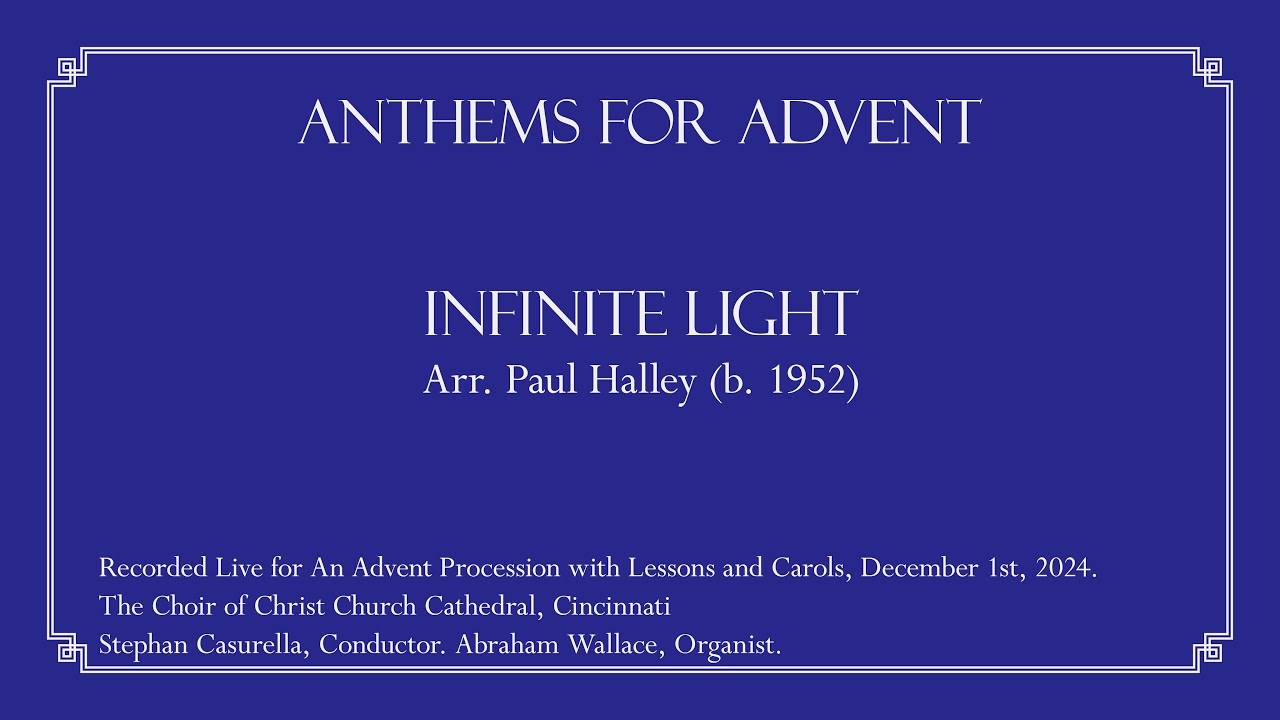 ANTHEMS FOR ADVENT

INFINITE LIGHT
Arr. Paul Halley (b. 1952)

Recorded Live for An Advent Procession with Lessons and Carols, December 1st, 2024.
The Choir of Christ Church Cathedral, Cincinnati
Stephan Casurella, Conductor. Abraham Wallace, Organist.